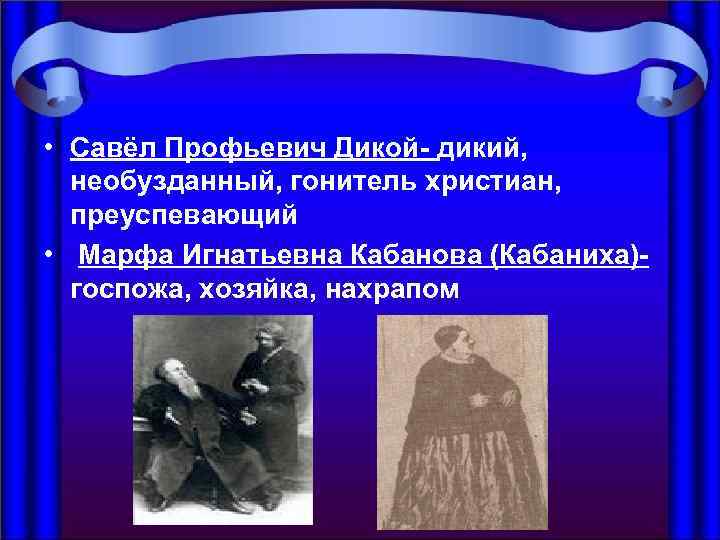 • Савёл Профьевич Дикой- дикий, необузданный, гонитель христиан, преуспевающий

• Марфа Игнатьевна Кабанова (Кабаниха)- госпожа, хозяйка, нахрапом